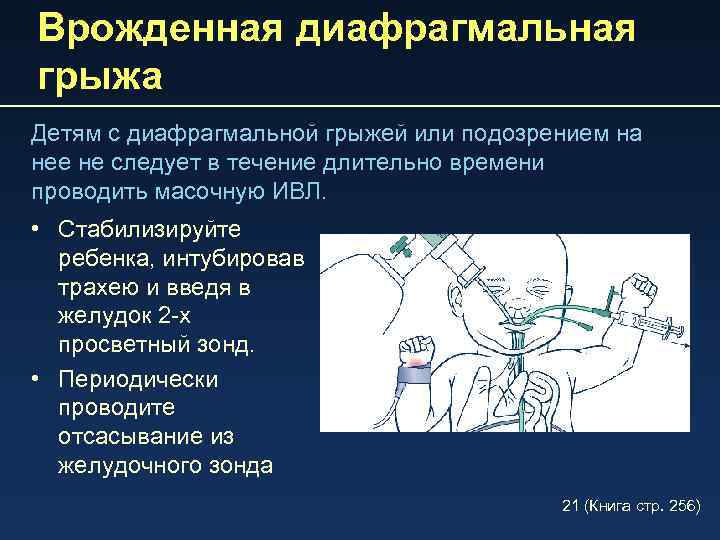 Врожденная диафрагмальная грыжа

Детям с диафрагмальной грыжей или подозрением на нее не следует в течение длительно времени проводить масочную ИВЛ.

• Стабилизируйте ребенка, интубировав трахею и введя в желудок 2-х просветный зонд.
• Периодически проводите отсасывание из желудочного зонда

21 (Книга стр. 256)